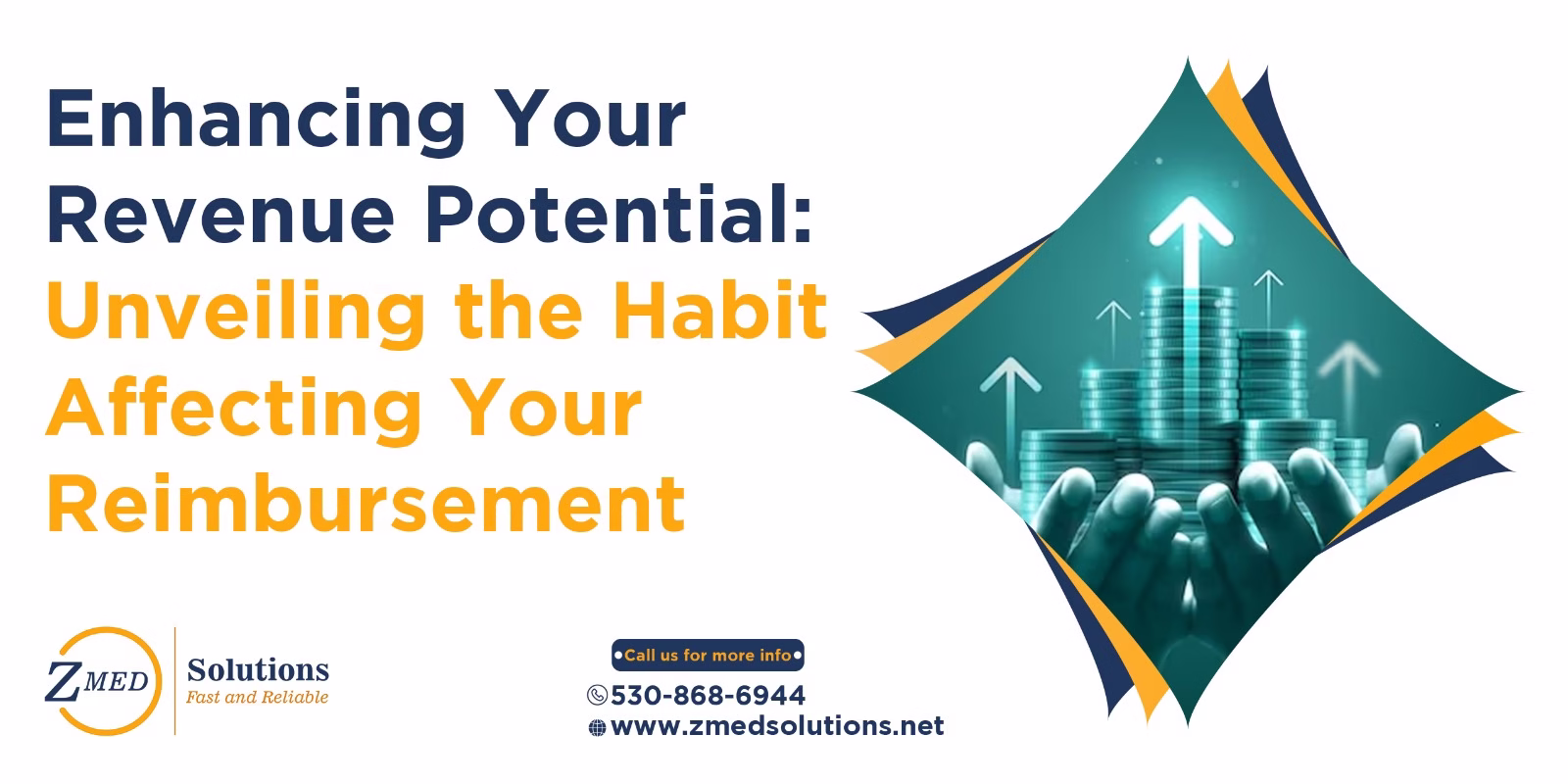 Enhancing Your Revenue Potential: Unveiling the Habit Affecting Your Reimbursement

ZMED
Solutions
Fast and Reliable

Call us for more info
530-868-6944
www.zmedsolutions.net